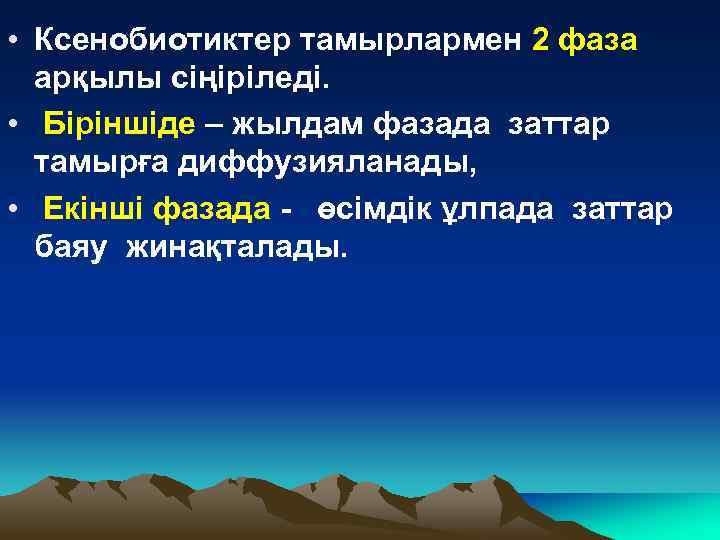 • Ксенобиотиктер тамырлармен 2 фаза арқылы сіңіріледі.

• Біріншіде – жылдам фазада заттар тамырға диффузияланады,

• Екінші фазада - өсімдік ұлпада заттар баяу жинақталады.